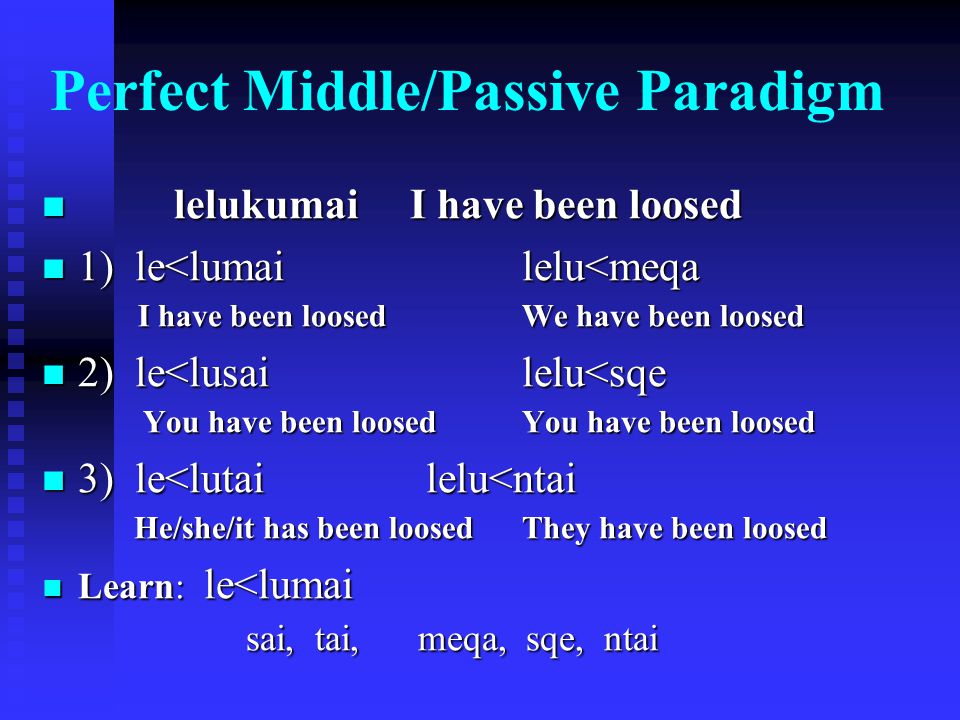 Perfect Middle/Passive Paradigm

lelukumai I have been loosed

1) le<lumai lelu<meqa
I have been loosed We have been loosed

2) le<lusai lelu<sqe
You have been loosed You have been loosed

3) le<lutai lelu<ntai
He/she/it has been loosed They have been loosed

Learn: le<lumai
sai, tai, meqa, sqe, ntai